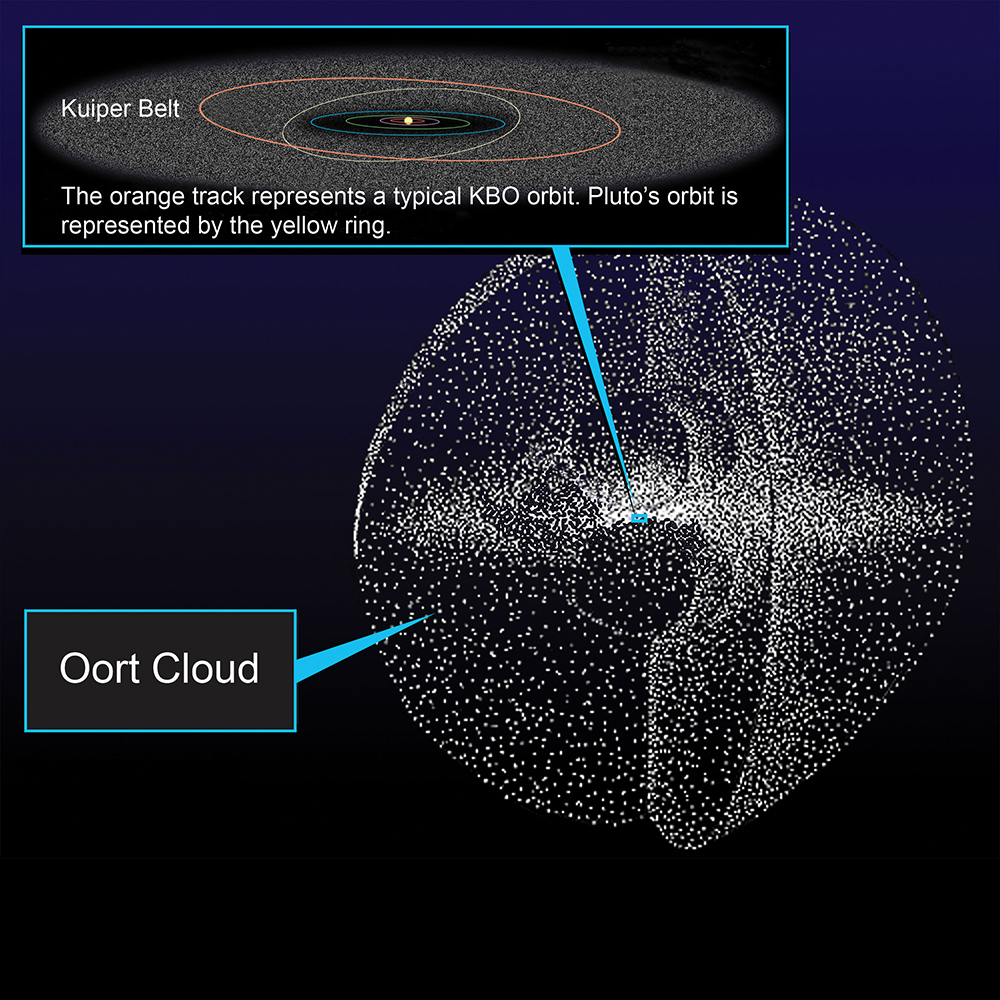 Kuiper Belt

The orange track represents a typical KBO orbit. Pluto's orbit is represented by the yellow ring.

Oort Cloud